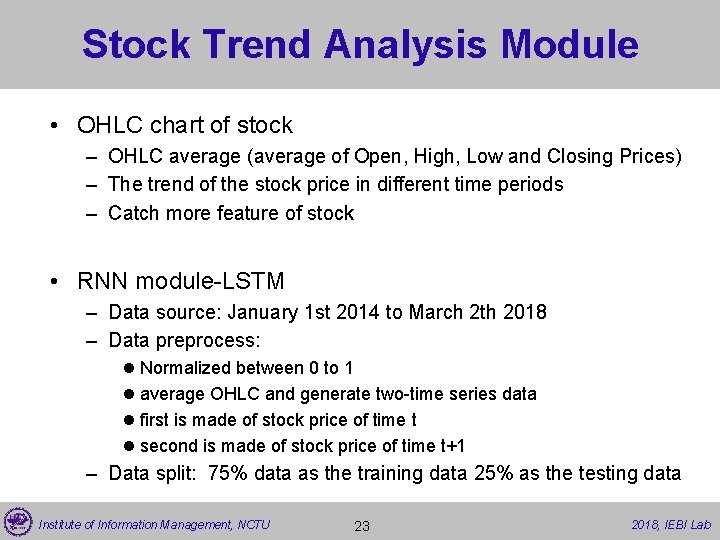 Stock Trend Analysis Module

• OHLC chart of stock
– OHLC average (average of Open, High, Low and Closing Prices)
– The trend of the stock price in different time periods
– Catch more feature of stock

• RNN module-LSTM
– Data source: January 1st 2014 to March 2th 2018
– Data preprocess:
● Normalized between 0 to 1
● average OHLC and generate two-time series data
● first is made of stock price of time t
● second is made of stock price of time t+1
– Data split: 75% data as the training data 25% as the testing data

Institute of Information Management, NCTU
23
2018, IEBI Lab